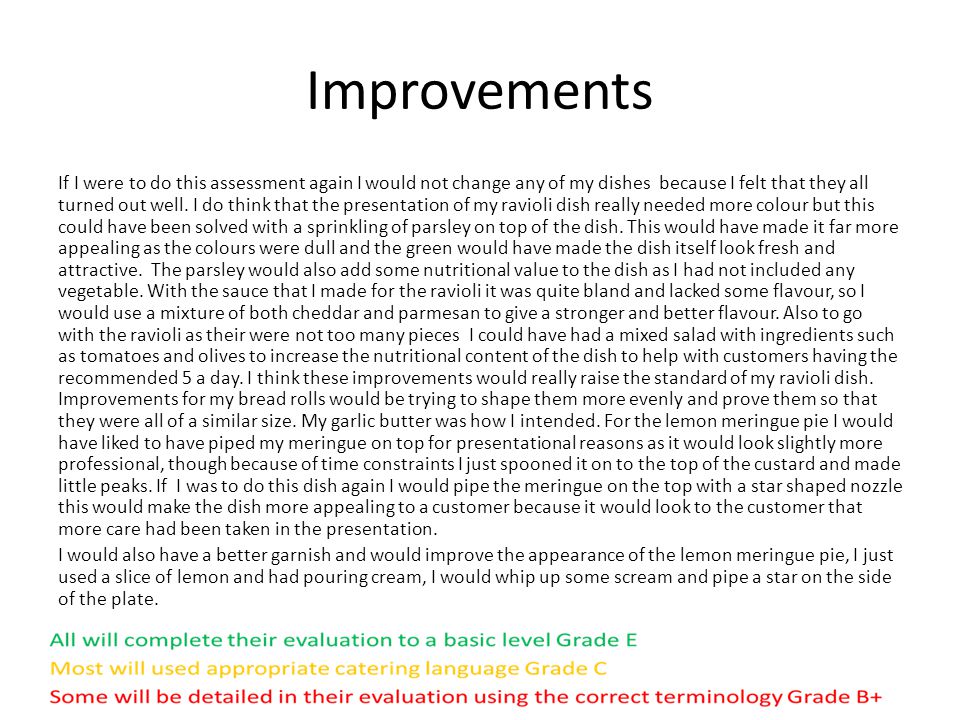 Improvements

If I were to do this assessment again I would not change any of my dishes because I felt that they all turned out well. I do think that the presentation of my ravioli dish really needed more colour but this could have been solved with a sprinkling of parsley on top of the dish. This would have made it far more appealing as the colours were dull and the green would have made the dish itself look fresh and attractive. The parsley would also add some nutritional value to the dish as I had not included any vegetable. With the sauce that I made for the ravioli it was quite bland and lacked some flavour, so I would use a mixture of both cheddar and parmesan to give a stronger and better flavour. Also to go with the ravioli as their were not too many pieces I could have had a mixed salad with ingredients such as tomatoes and olives to increase the nutritional content of the dish to help with customers having the recommended 5 a day. I think these improvements would really raise the standard of my ravioli dish. Improvements for my bread rolls would be trying to shape them more evenly and prove them so that they were all of a similar size. My garlic butter was how I intended. For the lemon meringue pie I would have liked to have piped my meringue on top for presentational reasons as it would look slightly more professional, though because of time constraints I just spooned it on to the top of the custard and made little peaks. If I was to do this dish again I would pipe the meringue on the top with a star shaped nozzle this would make the dish more appealing to a customer because it would look to the customer that more care had been taken in the presentation.

I would also have a better garnish and would improve the appearance of the lemon meringue pie, I just used a slice of lemon and had pouring cream, I would whip up some scream and pipe a star on the side of the plate.

All will complete their evaluation to a basic level Grade E
Most will used appropriate catering language Grade C
Some will be detailed in their evaluation using the correct terminology Grade B+